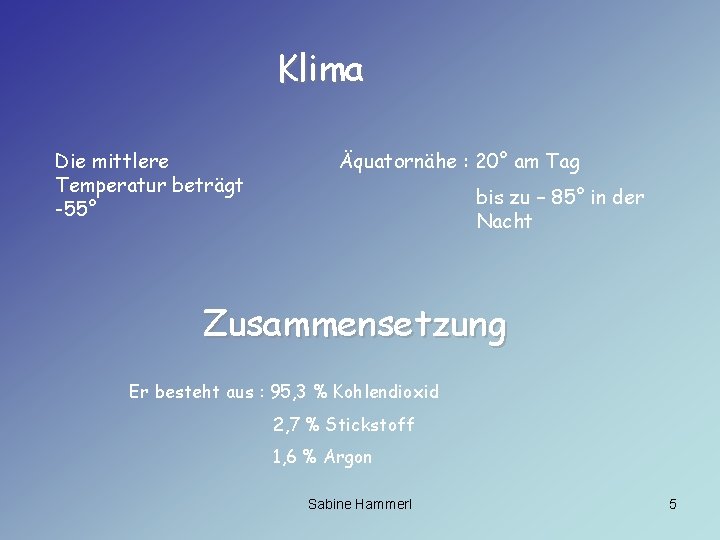 Klima

Die mittlere Temperatur beträgt -55°

Äquatornähe : 20° am Tag

bis zu – 85° in der Nacht

Zusammensetzung

Er besteht aus : 95,3 % Kohlendioxid

2,7 % Stickstoff

1,6 % Argon

Sabine Hammerl

5